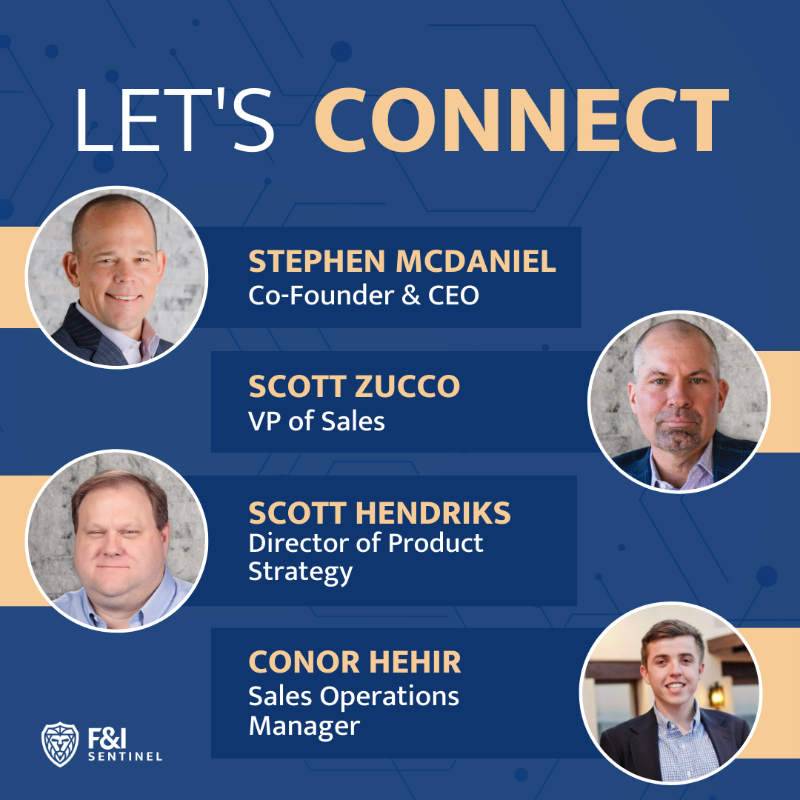 LET'S CONNECT

STEPHEN MCDANIEL
Co-Founder & CEO

SCOTT ZUCCO
VP of Sales

SCOTT HENDRIKS
Director of Product Strategy

CONOR HEHIR
Sales Operations Manager

F&I SENTINEL